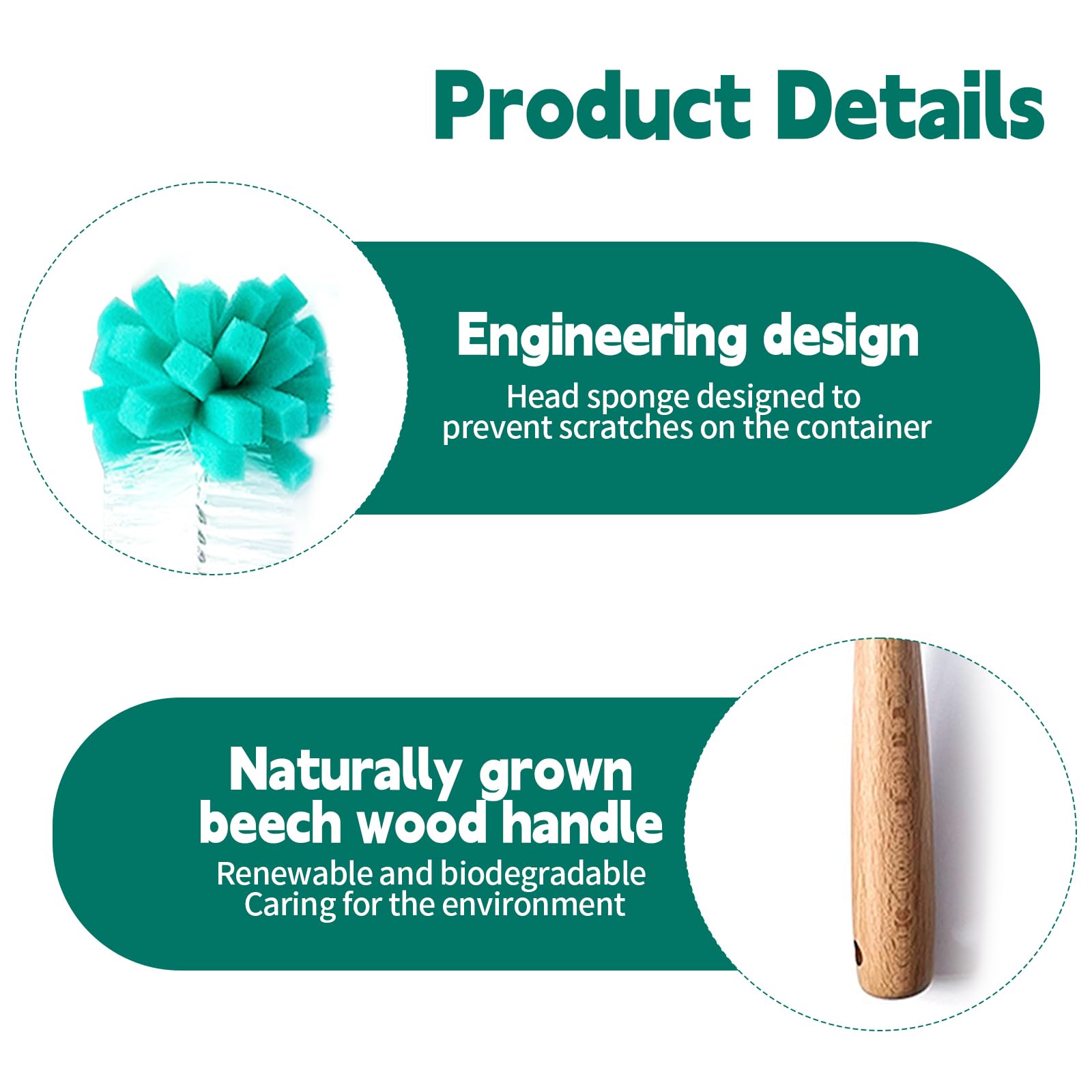 Product Details

Engineering design
Head sponge designed to prevent scratches on the container

Naturally grown beech wood handle
Renewable and biodegradable
Caring for the environment